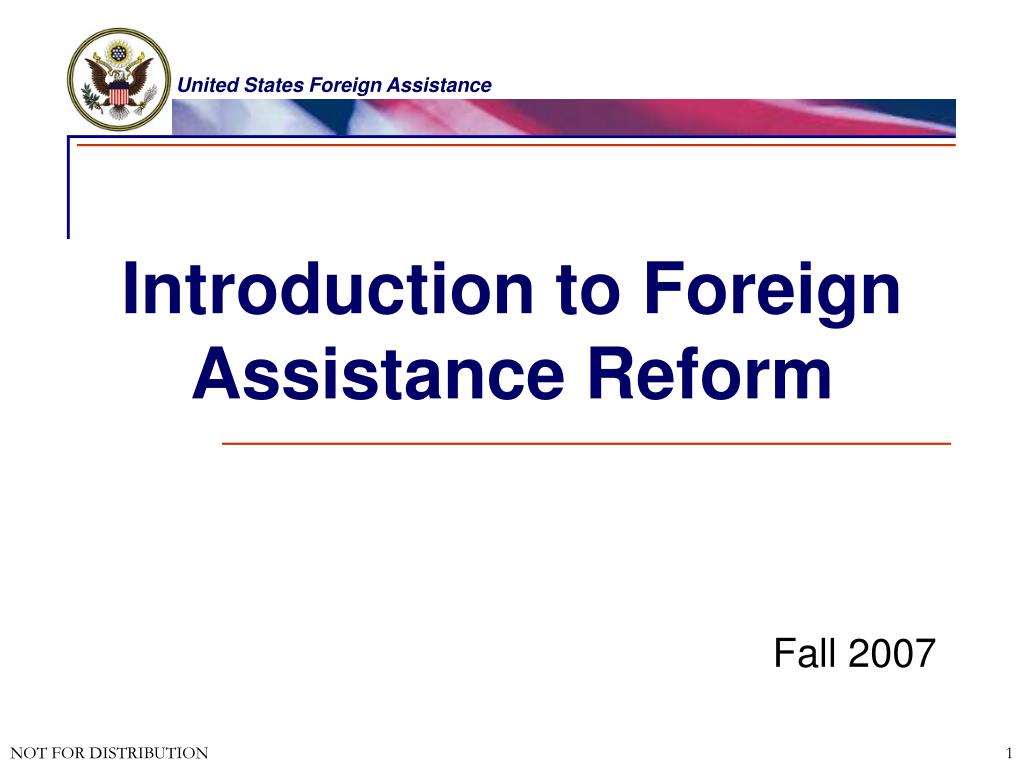 United States Foreign Assistance

Introduction to Foreign Assistance Reform

Fall 2007

NOT FOR DISTRIBUTION

1